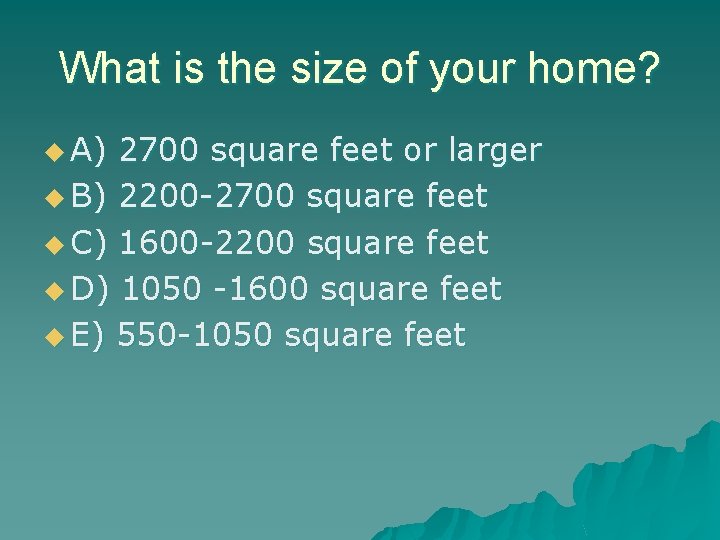 What is the size of your home?

A) 2700 square feet or larger
B) 2200-2700 square feet
C) 1600-2200 square feet
D) 1050 -1600 square feet
E) 550-1050 square feet